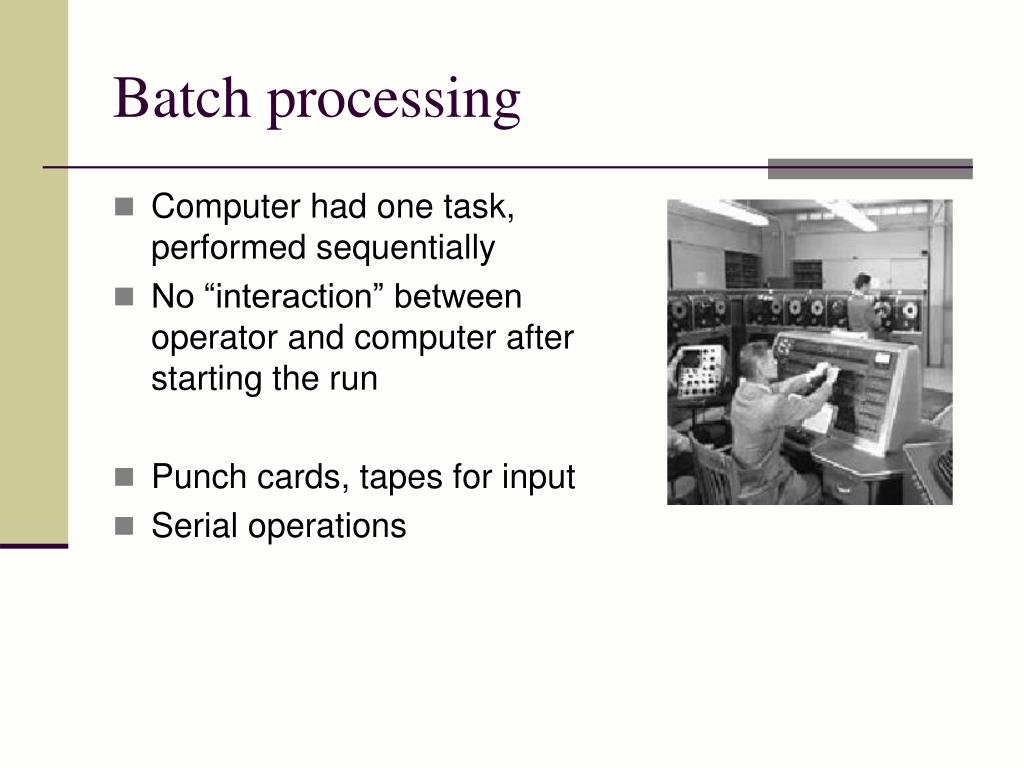 Batch processing

- Computer had one task, performed sequentially
- No “interaction” between operator and computer after starting the run

- Punch cards, tapes for input
- Serial operations